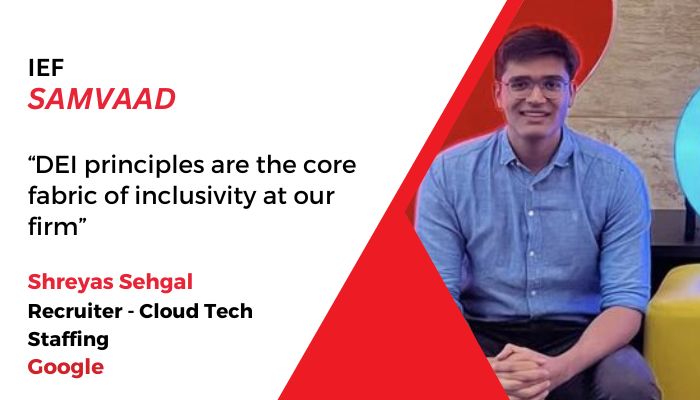 IEF
SAMVAAD

“DEI principles are the core fabric of inclusivity at our firm”

Shreyas Sehgal
Recruiter - Cloud Tech Staffing
Google